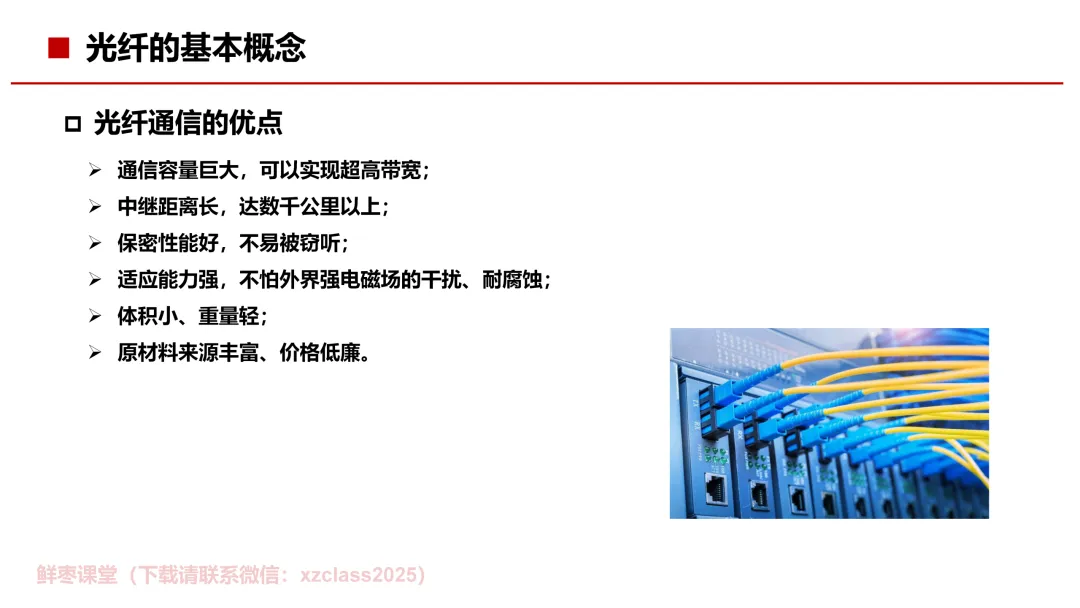 ■ 光纤的基本概念

□ 光纤通信的优点

➢ 通信容量巨大，可以实现超高带宽；
➢ 中继距离长，达数千公里以上；
➢ 保密性能好，不易被窃听；
➢ 适应能力强，不怕外界强电磁场的干扰、耐腐蚀；
➢ 体积小、重量轻；
➢ 原材料来源丰富、价格低廉。

鲜枣课堂（下载请联系微信：xzclass2025）